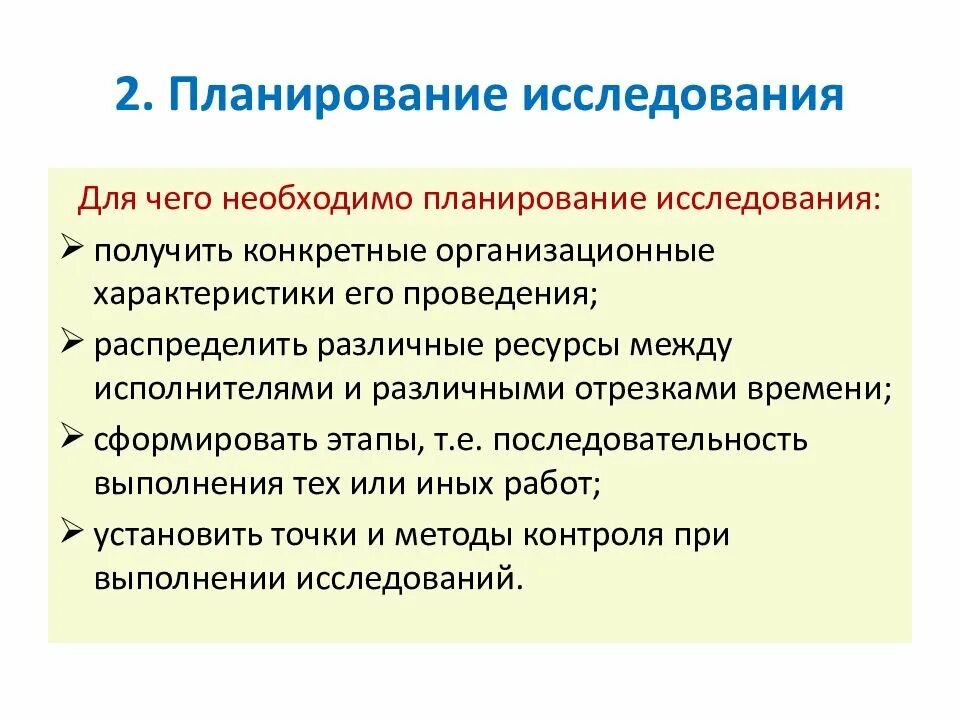 2. Планирование исследования

Для чего необходимо планирование исследования:

➢ получить конкретные организационные характеристики его проведения;

➢ распределить различные ресурсы между исполнителями и различными отрезками времени;

➢ сформировать этапы, т.е. последовательность выполнения тех или иных работ;

➢ установить точки и методы контроля при выполнении исследований.